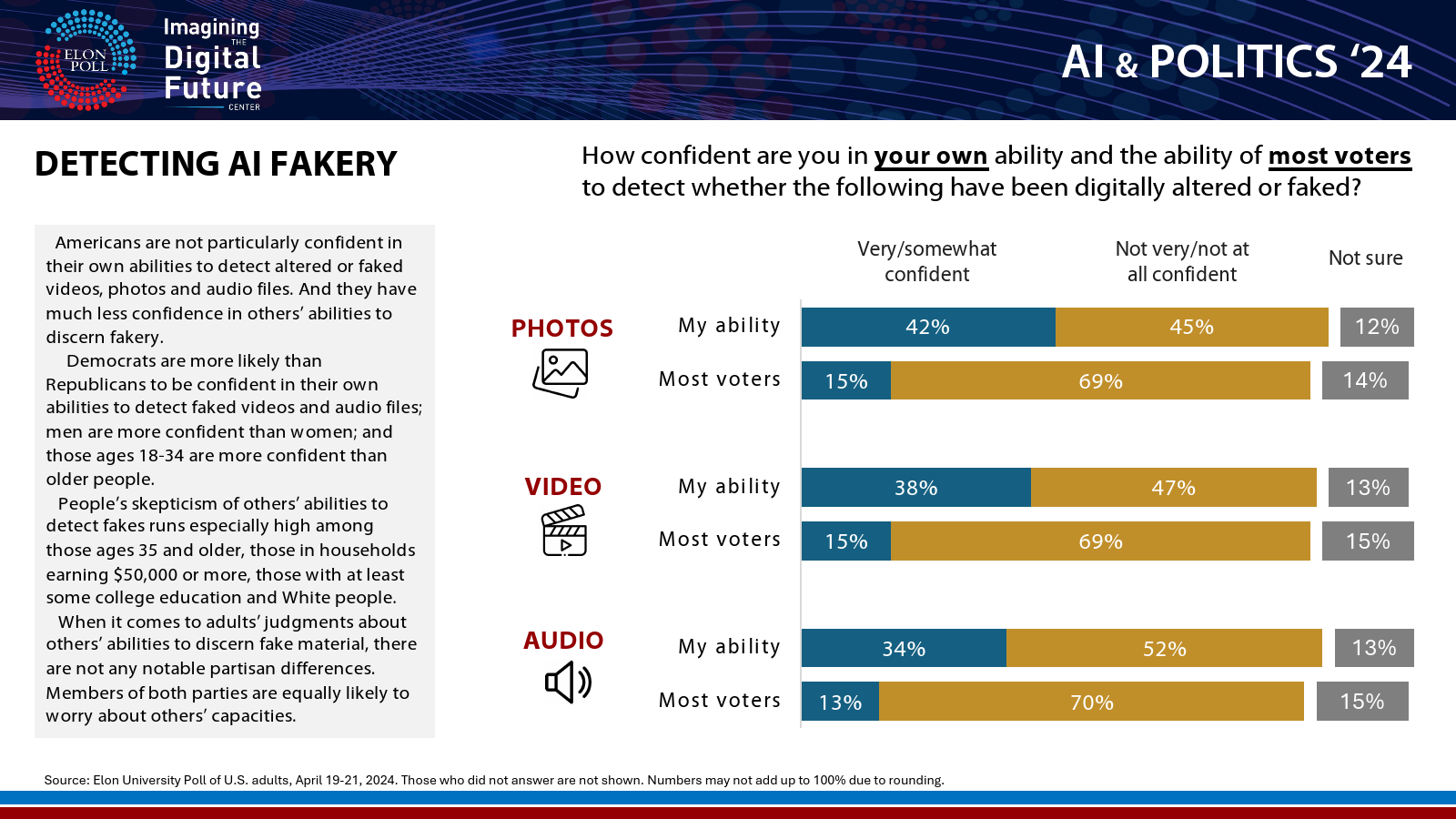 ELON POLL

Imagining THE Digital Future CENTER

AI & POLITICS '24

DETECTING AI FAKERY

Americans are not particularly confident in their own abilities to detect altered or faked videos, photos and audio files. And they have much less confidence in others' abilities to discern fakery.

Democrats are more likely than Republicans to be confident in their own abilities to detect faked videos and audio files; men are more confident than women; and those ages 18-34 are more confident than older people.

People's skepticism of others' abilities to detect fakes runs especially high among those ages 35 and older, those in households earning $50,000 or more, those with at least some college education and White people.

When it comes to adults' judgments about others' abilities to discern fake material, there are not any notable partisan differences. Members of both parties are equally likely to worry about others' capacities.

How confident are you in your own ability and the ability of most voters to detect whether the following have been digitally altered or faked?

| | | Very/somewhat confident | Not very/not at all confident | Not sure |
|---|---|---|---|---|
| PHOTOS | My ability | 42% | 45% | 12% |
| | Most voters | 15% | 69% | 14% |
| VIDEO | My ability | 38% | 47% | 13% |
| | Most voters | 15% | 69% | 15% |
| AUDIO | My ability | 34% | 52% | 13% |
| | Most voters | 13% | 70% | 15% |

Source: Elon University Poll of U.S. adults, April 19-21, 2024. Those who did not answer are not shown. Numbers may not add up to 100% due to rounding.